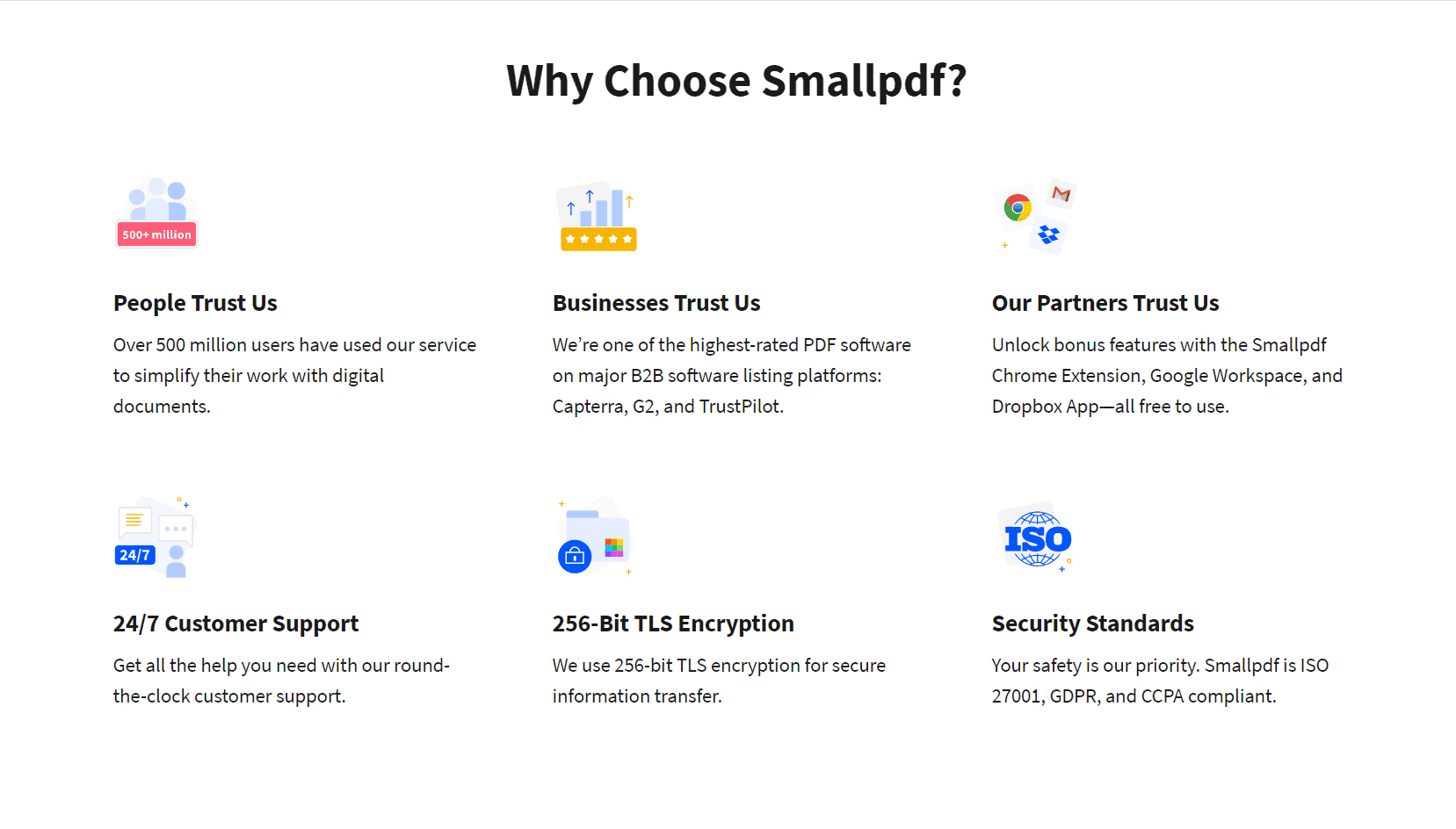 Why Choose Smallpdf?

500+ million

People Trust Us

Over 500 million users have used our service to simplify their work with digital documents.

Businesses Trust Us

We're one of the highest-rated PDF software on major B2B software listing platforms: Capterra, G2, and TrustPilot.

Our Partners Trust Us

Unlock bonus features with the Smallpdf Chrome Extension, Google Workspace, and Dropbox App—all free to use.

24/7

24/7 Customer Support

Get all the help you need with our round-the-clock customer support.

256-Bit TLS Encryption

We use 256-bit TLS encryption for secure information transfer.

ISO

Security Standards

Your safety is our priority. Smallpdf is ISO 27001, GDPR, and CCPA compliant.